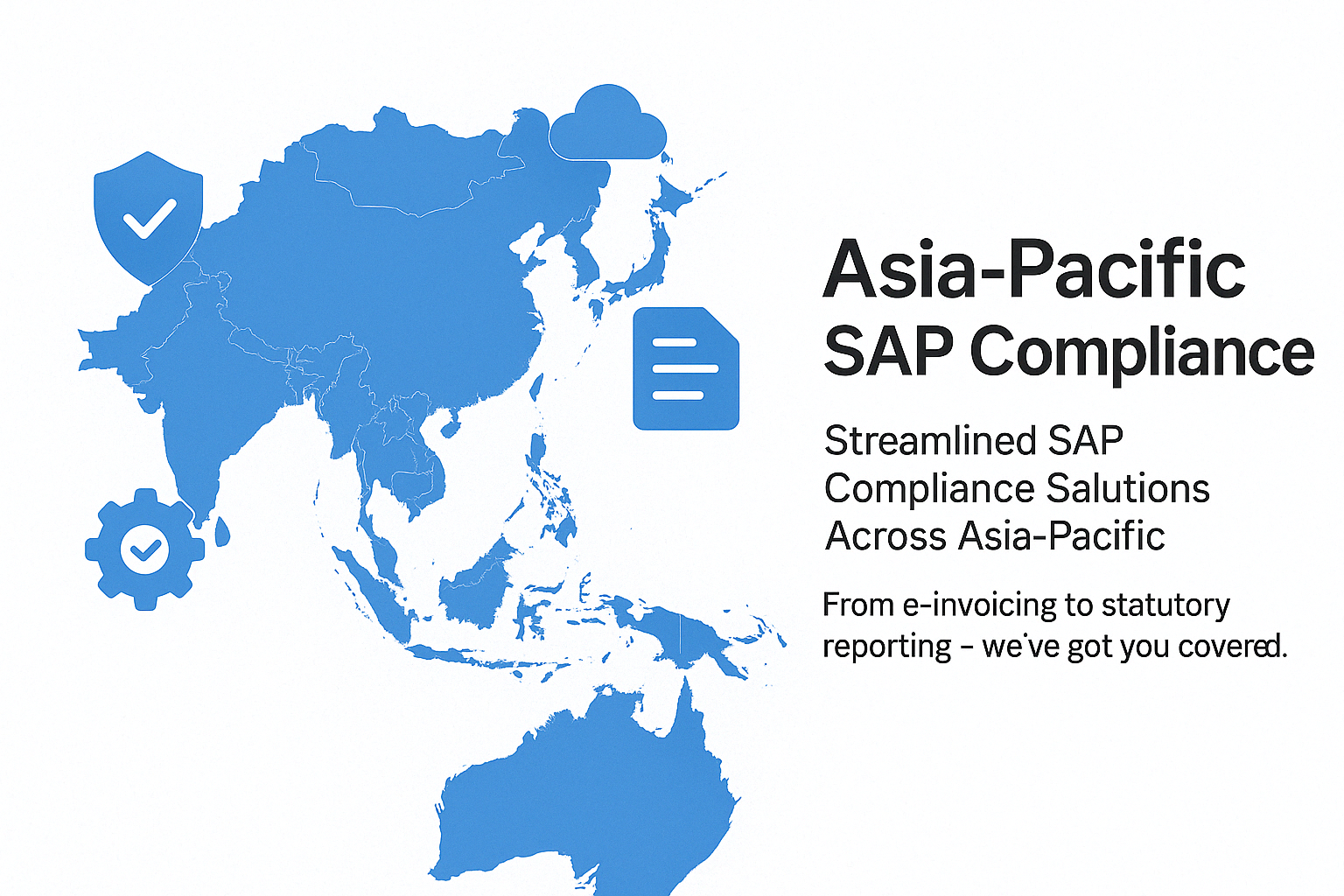 Asia-Pacific SAP Compliance

Streamlined SAP Compliance Salutions Across Asia-Pacific

From e-invoicing to statutory reporting – we've got you covered.